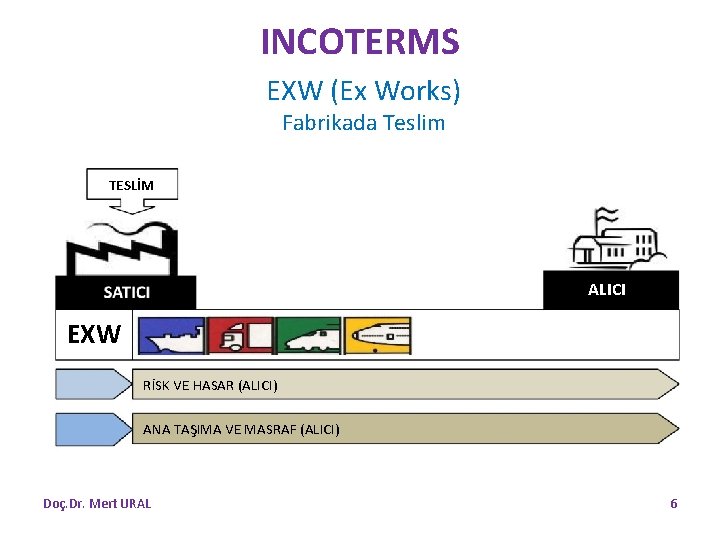 INCOTERMS

EXW (Ex Works)
Fabrikada Teslim

TESLİM

SATICI

ALICI

EXW

RİSK VE HASAR (ALICI)

ANA TAŞIMA VE MASRAF (ALICI)

Doç.Dr. Mert URAL

6